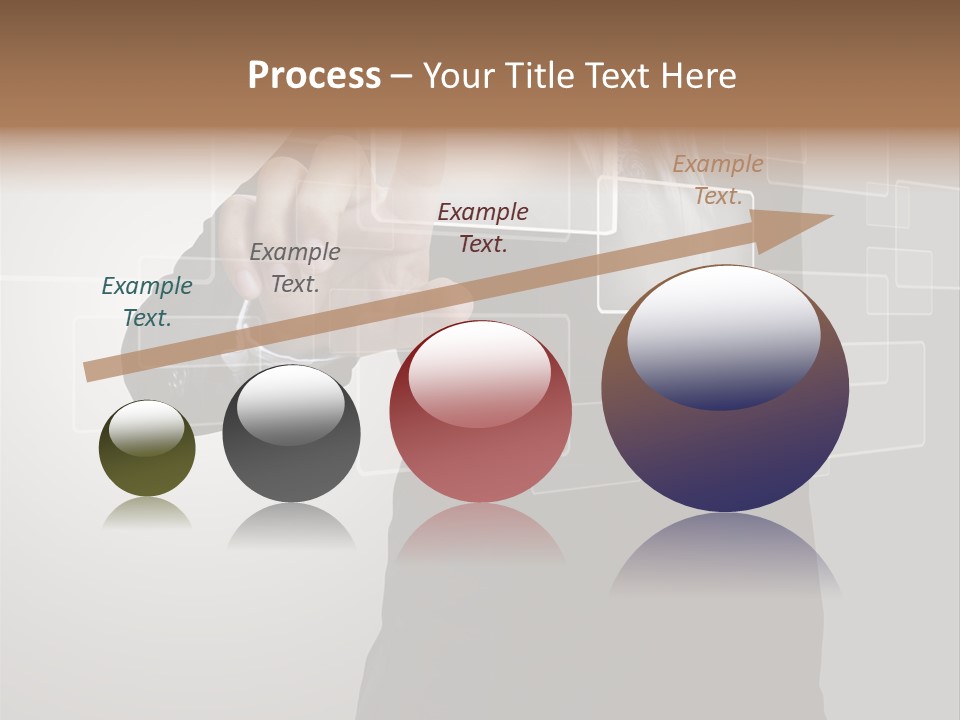 Process – Your Title Text Here

Example Text.

Example Text.

Example Text.

Example Text.